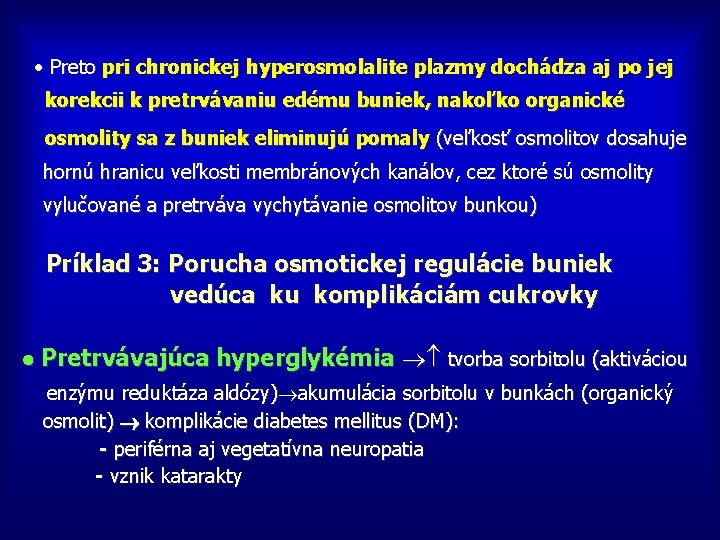 • Preto pri chronickej hyperosmolalite plazmy dochádza aj po jej korekcii k pretrvávaniu edému buniek, nakoľko organické osmolity sa z buniek eliminujú pomaly (veľkosť osmolitov dosahuje hornú hranicu veľkosti membránových kanálov, cez ktoré sú osmolity vylučované a pretrváva vychytávanie osmolitov bunkou)

Príklad 3: Porucha osmotickej regulácie buniek vedúca ku komplikáciám cukrovky

• Pretrvávajúca hyperglykémia $\rightarrow\uparrow$ tvorba sorbitolu (aktiváciou enzýmu reduktáza aldózy)$\rightarrow$akumulácia sorbitolu v bunkách (organický osmolit) $\rightarrow$ komplikácie diabetes mellitus (DM):

- periférna aj vegetatívna neuropatia
- vznik katarakty